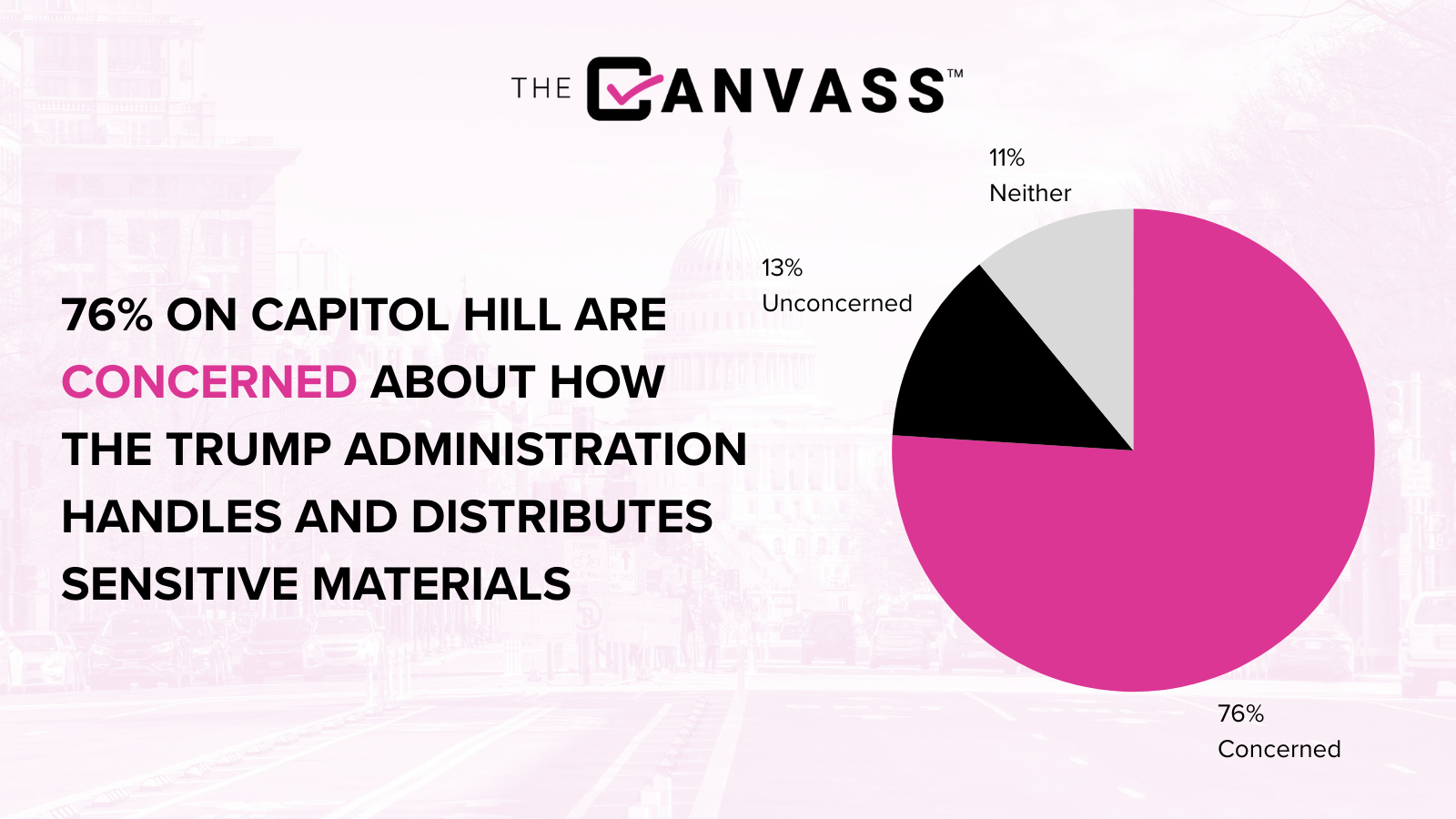 THE CANVASS™

76% ON CAPITOL HILL ARE CONCERNED ABOUT HOW THE TRUMP ADMINISTRATION HANDLES AND DISTRIBUTES SENSITIVE MATERIALS

11%
Neither

13%
Unconcerned

76%
Concerned